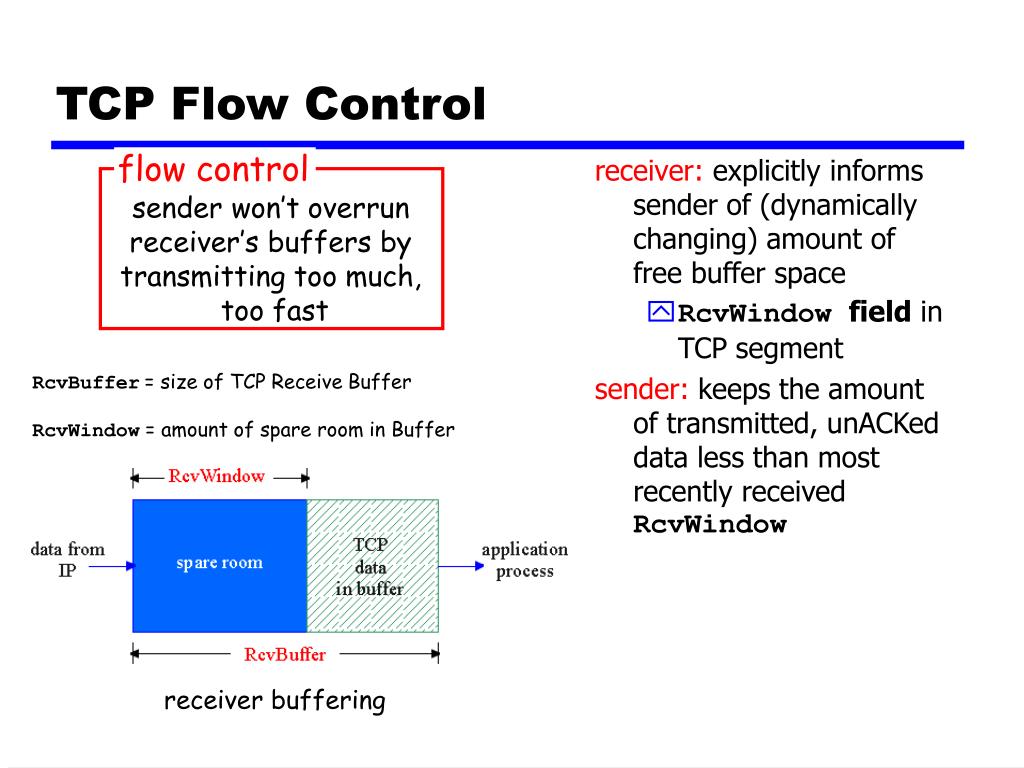 TCP Flow Control

flow control
sender won't overrun receiver's buffers by transmitting too much, too fast

RcvBuffer = size of TCP Receive Buffer

RcvWindow = amount of spare room in Buffer

RcvWindow

data from IP

spare room

TCP data in buffer

application process

RcvBuffer

receiver buffering

receiver: explicitly informs sender of (dynamically changing) amount of free buffer space

RcvWindow field in TCP segment

sender: keeps the amount of transmitted, unACKed data less than most recently received RcvWindow